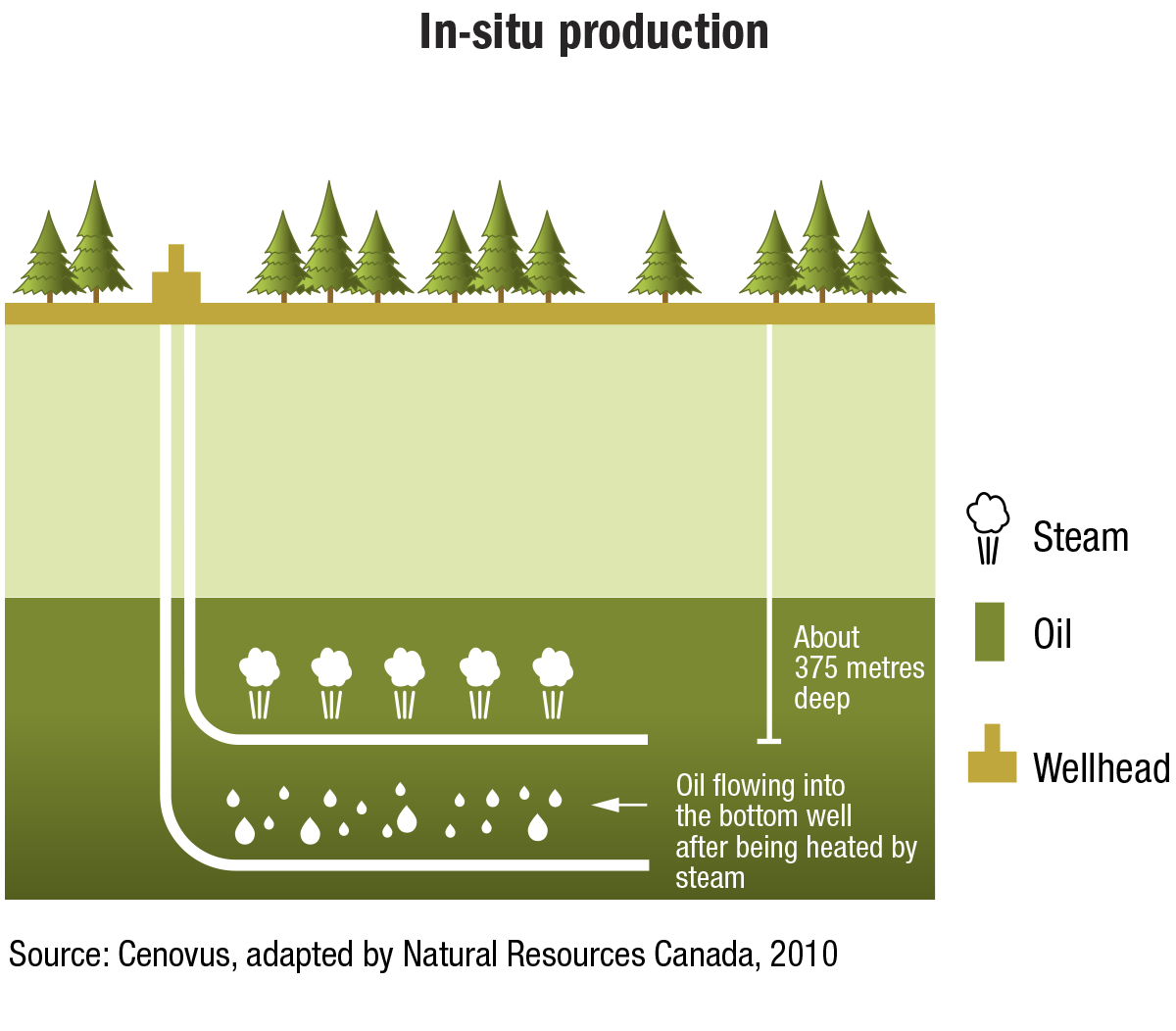 In-situ production

About 375 metres deep

Oil flowing into the bottom well after being heated by steam

Steam

Oil

Wellhead

Source: Cenovus, adapted by Natural Resources Canada, 2010